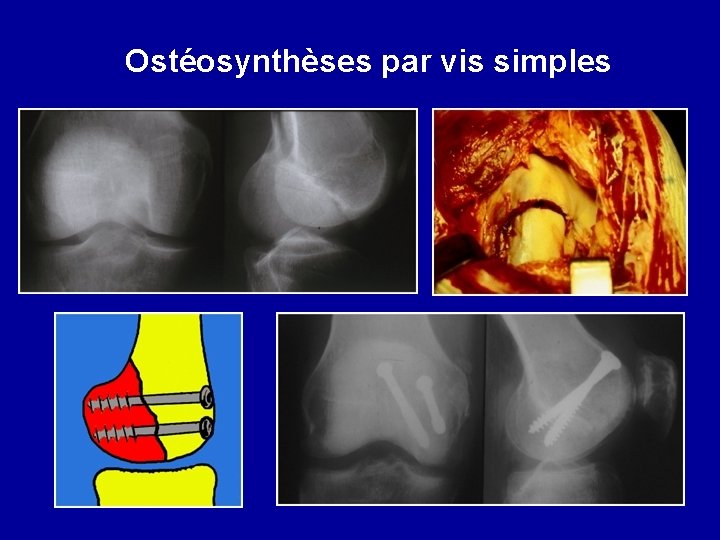 Ostéosynthèses par vis simples